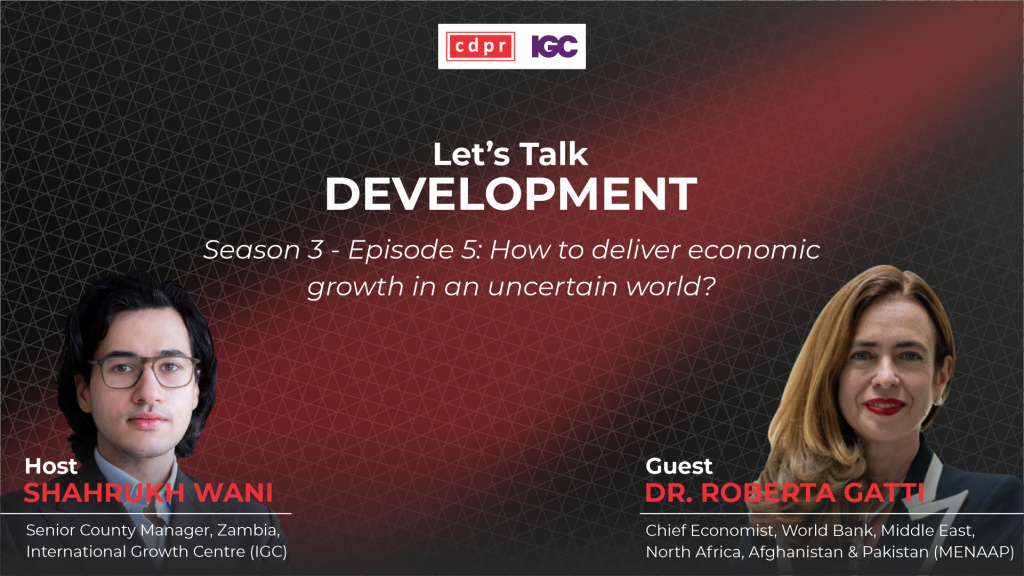 cdpr IGC

Let's Talk
DEVELOPMENT

Season 3 - Episode 5: How to deliver economic growth in an uncertain world?

Host
SHAHRUKH WANI
Senior County Manager, Zambia, International Growth Centre (IGC)

Guest
DR. ROBERTA GATTI
Chief Economist, World Bank, Middle East, North Africa, Afghanistan & Pakistan (MENAAP)